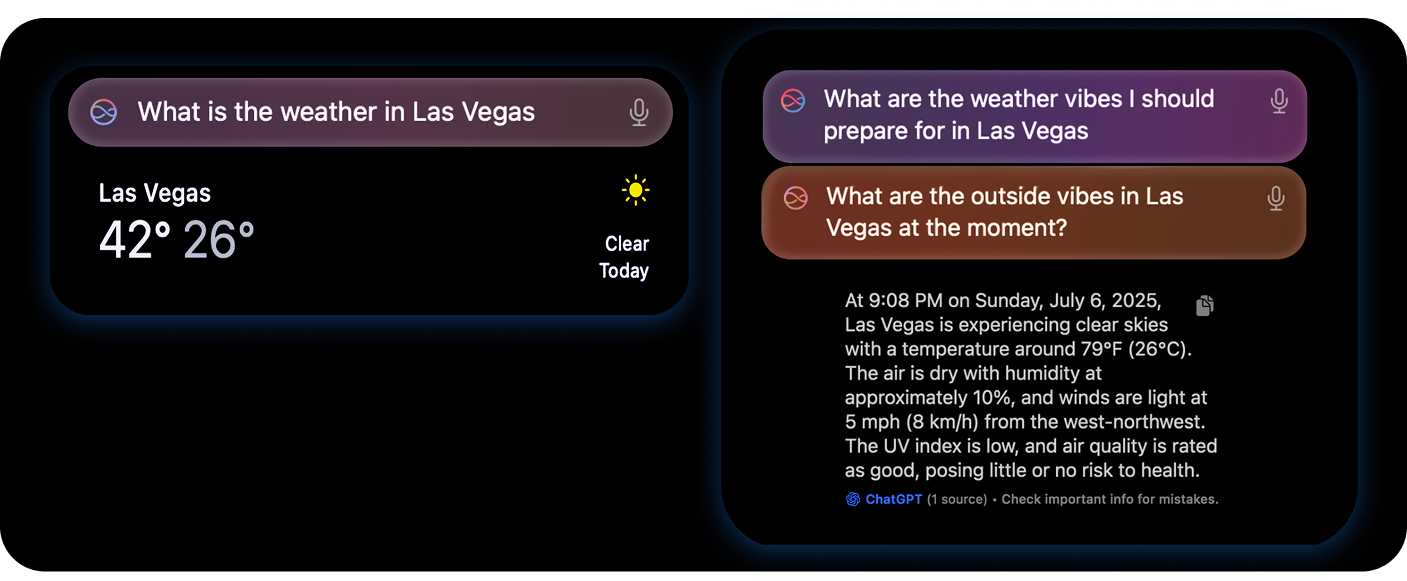 What is the weather in Las Vegas

Las Vegas
42° 26°

Clear
Today

What are the weather vibes I should prepare for in Las Vegas

What are the outside vibes in Las Vegas at the moment?

At 9:08 PM on Sunday, July 6, 2025, Las Vegas is experiencing clear skies with a temperature around 79°F (26°C). The air is dry with humidity at approximately 10%, and winds are light at 5 mph (8 km/h) from the west-northwest. The UV index is low, and air quality is rated as good, posing little or no risk to health.

ChatGPT (1 source) • Check important info for mistakes.